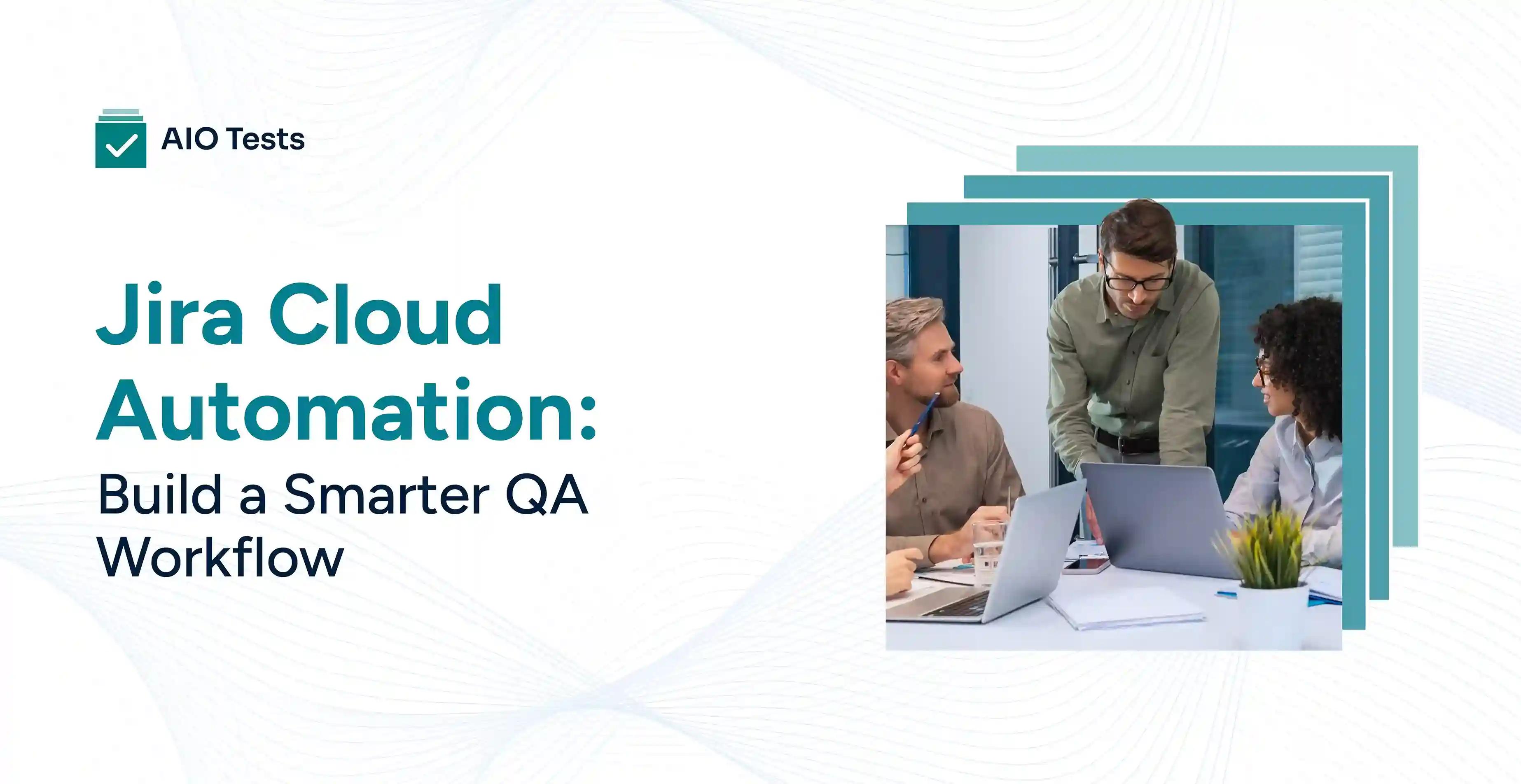 AIO Tests

Jira Cloud Automation:

Build a Smarter QA Workflow